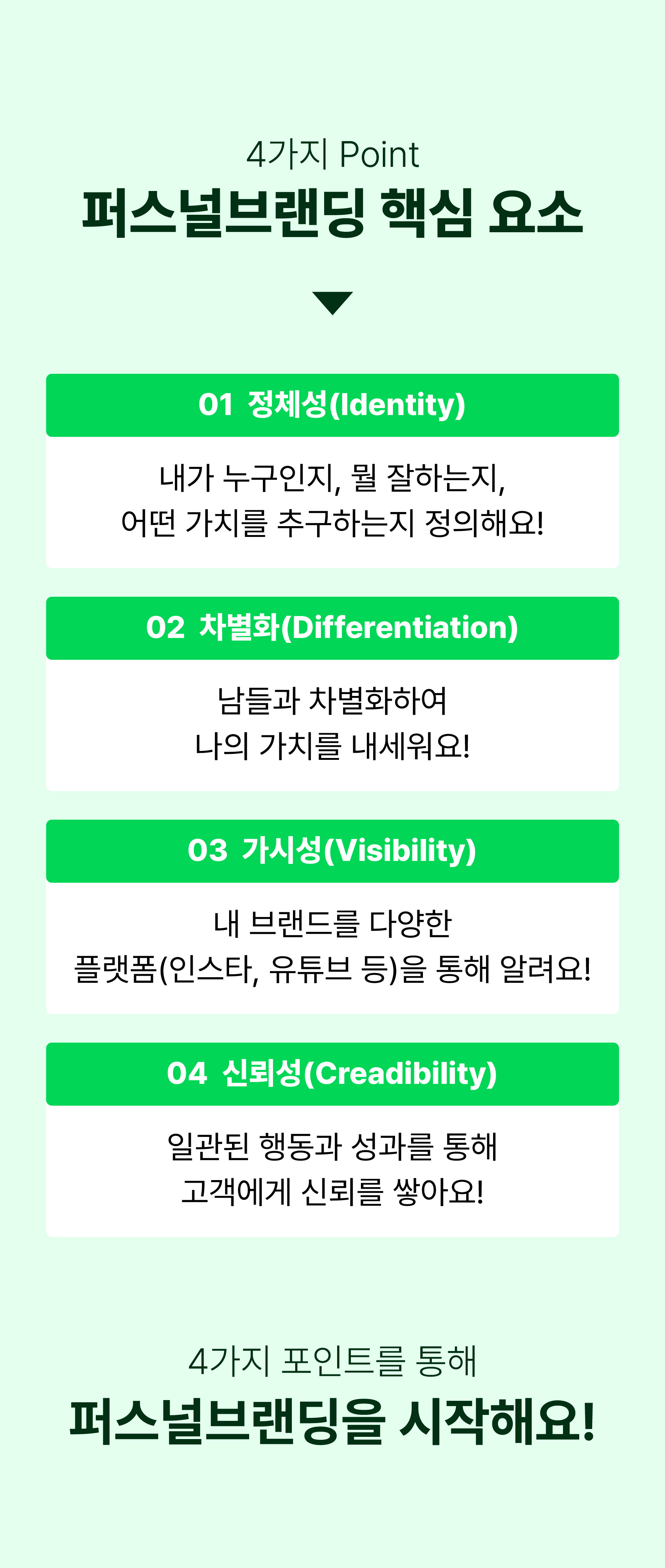 4가지 Point
퍼스널브랜딩 핵심 요소

01 정체성(Identity)

내가 누구인지, 뭘 잘하는지,
어떤 가치를 추구하는지 정의해요!

02 차별화(Differentiation)

남들과 차별화하여
나의 가치를 내세워요!

03 가시성(Visibility)

내 브랜드를 다양한
플랫폼(인스타, 유튜브 등)을 통해 알려요!

04 신뢰성(Creadibility)

일관된 행동과 성과를 통해
고객에게 신뢰를 쌓아요!

4가지 포인트를 통해
퍼스널브랜딩을 시작해요!